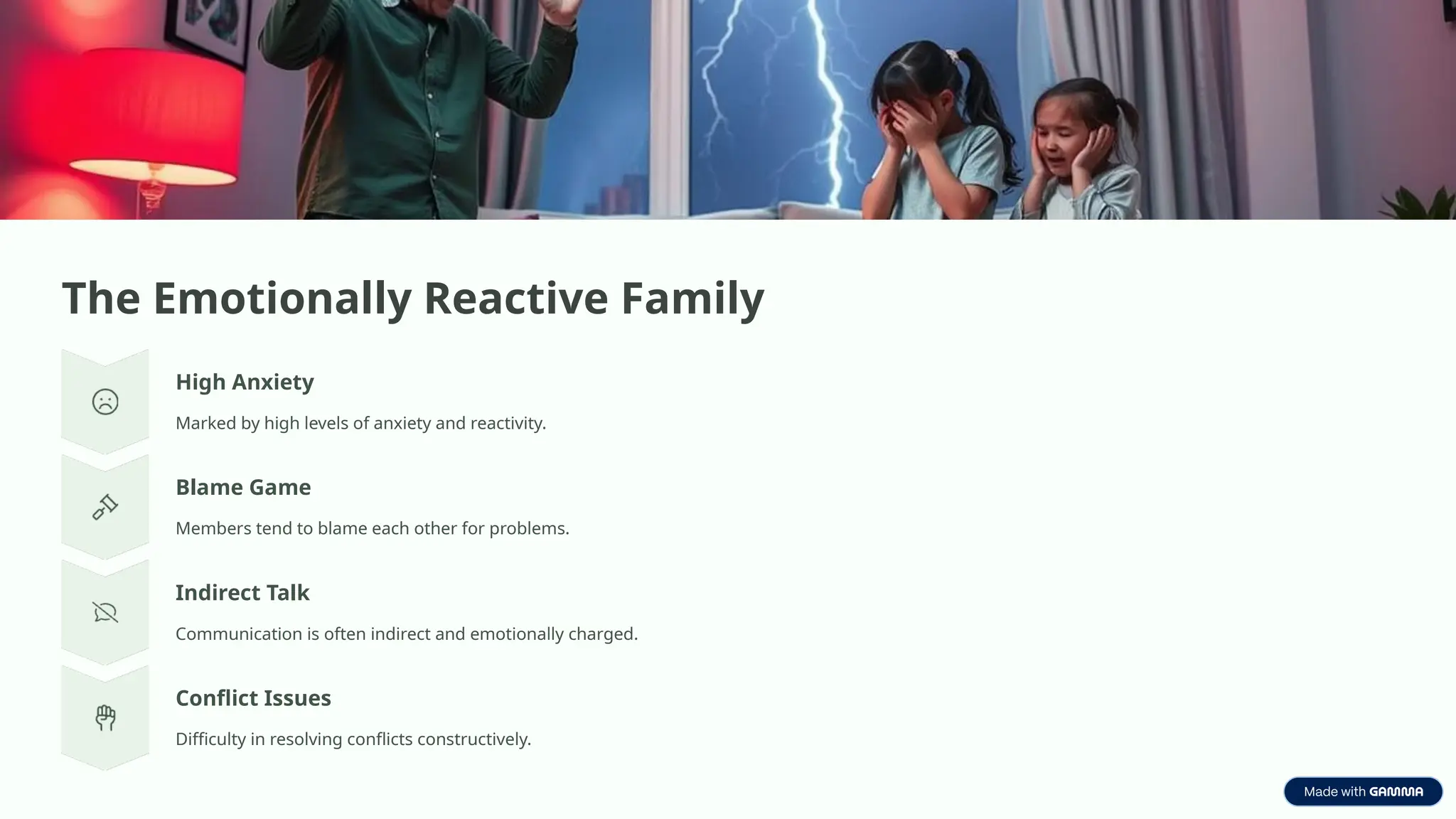 The Emotionally Reactive Family

High Anxiety

Marked by high levels of anxiety and reactivity.

Blame Game

Members tend to blame each other for problems.

Indirect Talk

Communication is often indirect and emotionally charged.

Conflict Issues

Difficulty in resolving conflicts constructively.

Made with GAMMA